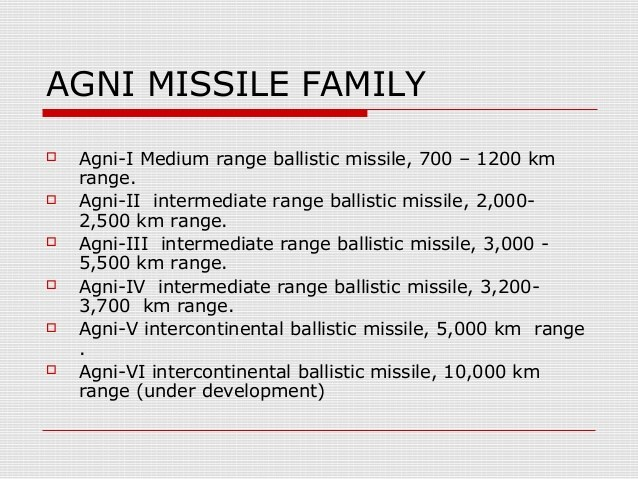 AGNI MISSILE FAMILY

Agni-I Medium range ballistic missile, 700 – 1200 km range.

Agni-II intermediate range ballistic missile, 2,000-2,500 km range.

Agni-III intermediate range ballistic missile, 3,000 - 5,500 km range.

Agni-IV intermediate range ballistic missile, 3,200-3,700 km range.

Agni-V intercontinental ballistic missile, 5,000 km range .

Agni-VI intercontinental ballistic missile, 10,000 km range (under development)